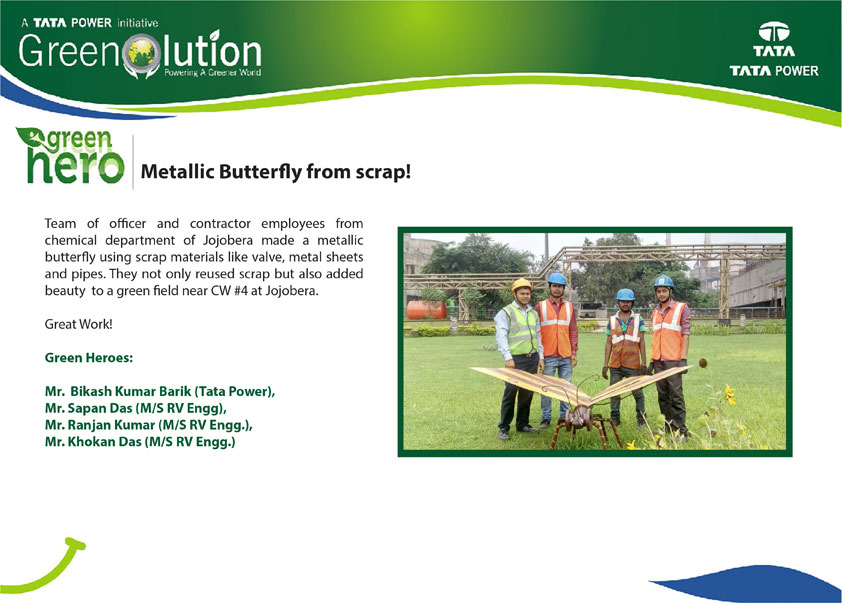 A TATA POWER initiative
Greenolution
Powering A Greener World

TATA
TATA POWER

green hero

Metallic Butterfly from scrap!

Team of officer and contractor employees from chemical department of Jojobera made a metallic butterfly using scrap materials like valve, metal sheets and pipes. They not only reused scrap but also added beauty to a green field near CW #4 at Jojobera.

Great Work!

Green Heroes:

Mr. Bikash Kumar Barik (Tata Power),
Mr. Sapan Das (M/S RV Engg),
Mr. Ranjan Kumar (M/S RV Engg.),
Mr. Khokan Das (M/S RV Engg.)